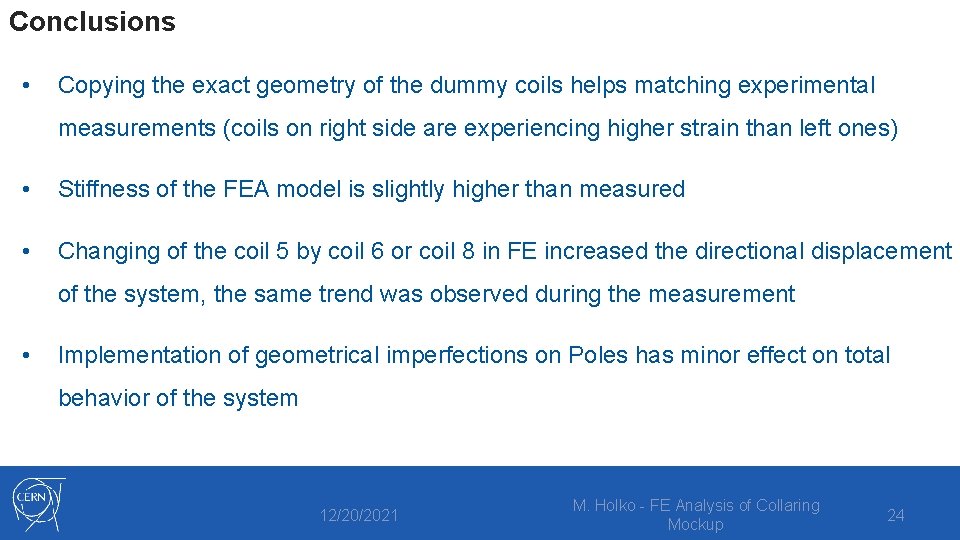 Conclusions

• Copying the exact geometry of the dummy coils helps matching experimental measurements (coils on right side are experiencing higher strain than left ones)

• Stiffness of the FEA model is slightly higher than measured

• Changing of the coil 5 by coil 6 or coil 8 in FE increased the directional displacement of the system, the same trend was observed during the measurement

• Implementation of geometrical imperfections on Poles has minor effect on total behavior of the system

CERN

12/20/2021

M. Holko - FE Analysis of Collaring Mockup

24